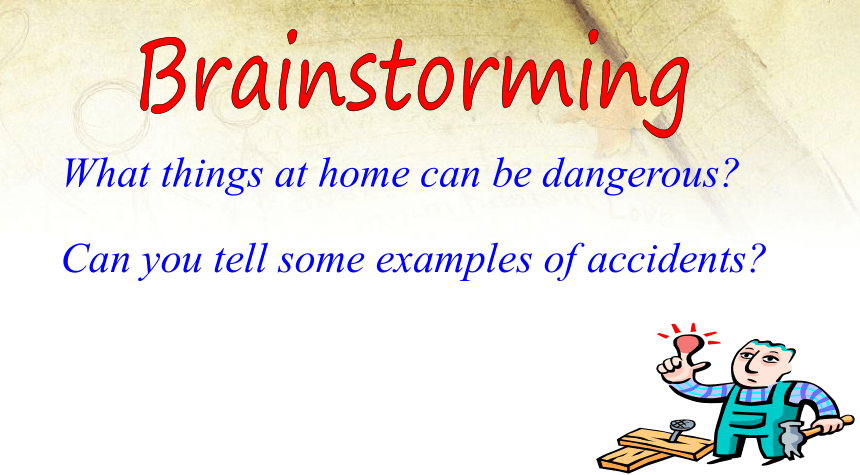 Brainstorming

What things at home can be dangerous?

Can you tell some examples of accidents?